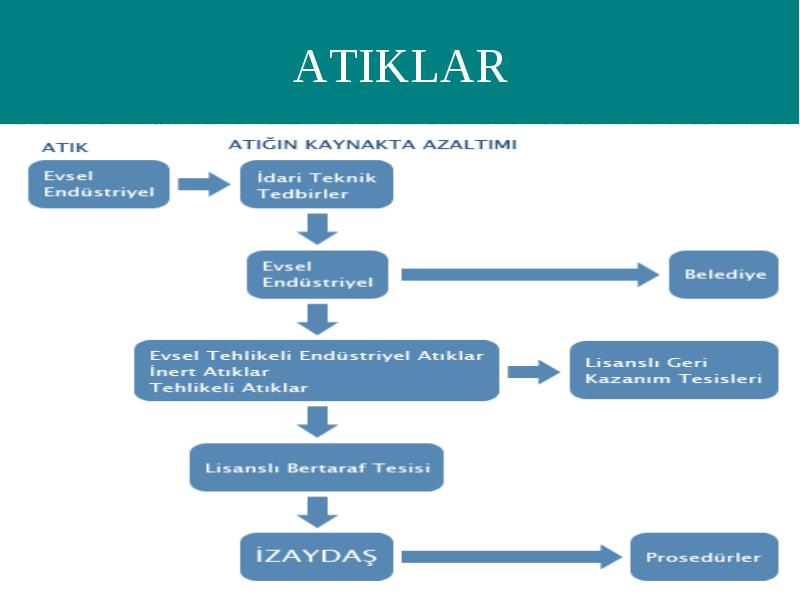 ATIKLAR

ATIK

ATIĞIN KAYNAKTA AZALTIMI

Evsel
Endüstriyel

İdari Teknik
Tedbirler

Evsel
Endüstriyel

Belediye

Evsel Tehlikeli Endüstriyel Atıklar
İnert Atıklar
Tehlikeli Atıklar

Lisanslı Geri
Kazanım Tesisleri

Lisanslı Bertaraf Tesisi

İZAYDAŞ

Prosedürler